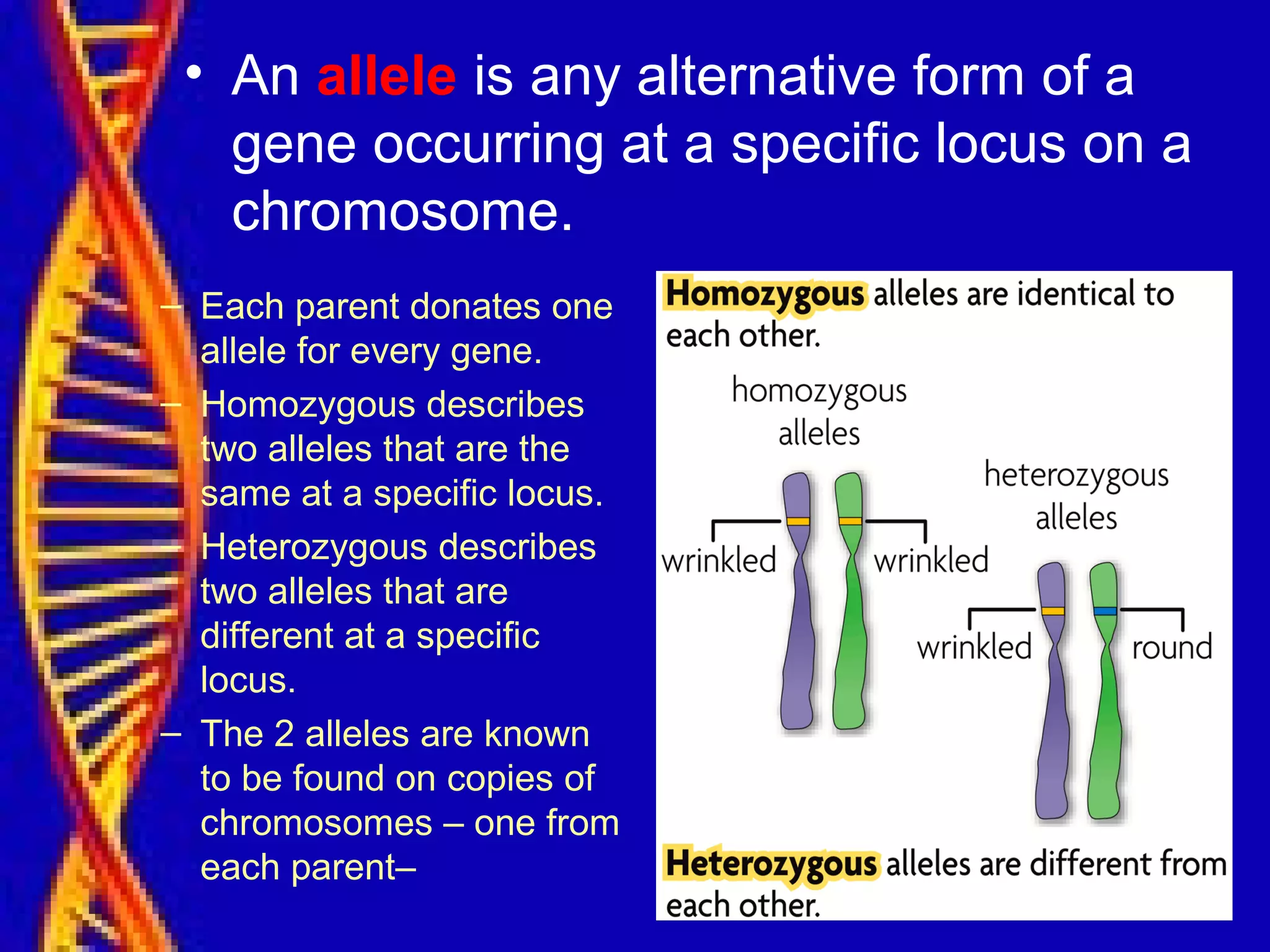 • An allele is any alternative form of a gene occurring at a specific locus on a chromosome.

– Each parent donates one allele for every gene.

– Homozygous describes two alleles that are the same at a specific locus.

– Heterozygous describes two alleles that are different at a specific locus.

– The 2 alleles are known to be found on copies of chromosomes – one from each parent–

Homozygous alleles are identical to each other.

homozygous alleles

wrinkled

wrinkled

heterozygous alleles

wrinkled

round

Heterozygous alleles are different from each other.